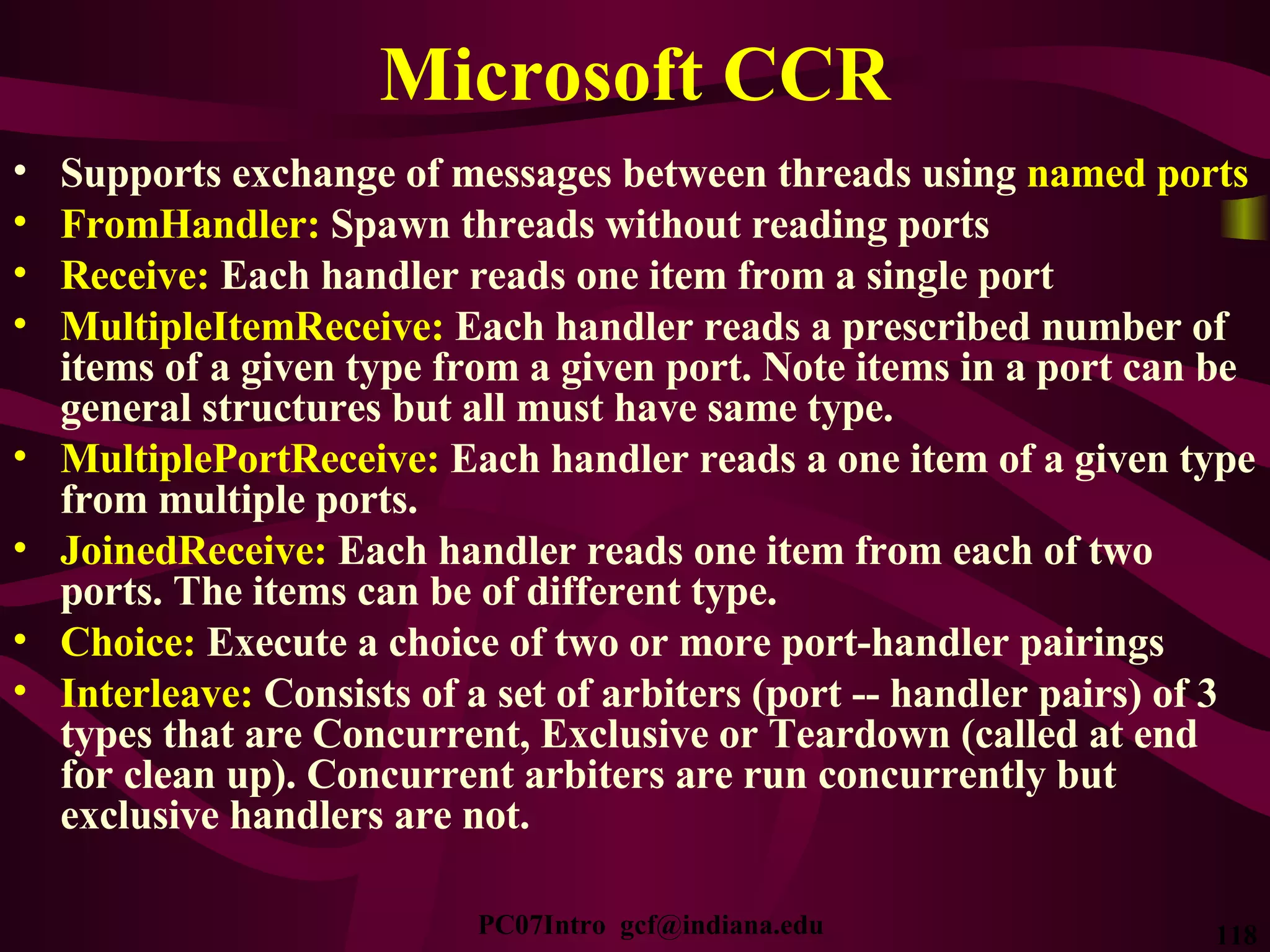 Microsoft CCR

• Supports exchange of messages between threads using named ports
• FromHandler: Spawn threads without reading ports
• Receive: Each handler reads one item from a single port
• MultipleItemReceive: Each handler reads a prescribed number of items of a given type from a given port. Note items in a port can be general structures but all must have same type.
• MultiplePortReceive: Each handler reads a one item of a given type from multiple ports.
• JoinedReceive: Each handler reads one item from each of two ports. The items can be of different type.
• Choice: Execute a choice of two or more port-handler pairings
• Interleave: Consists of a set of arbiters (port -- handler pairs) of 3 types that are Concurrent, Exclusive or Teardown (called at end for clean up). Concurrent arbiters are run concurrently but exclusive handlers are not.

PC07Intro gcf@indiana.edu

118